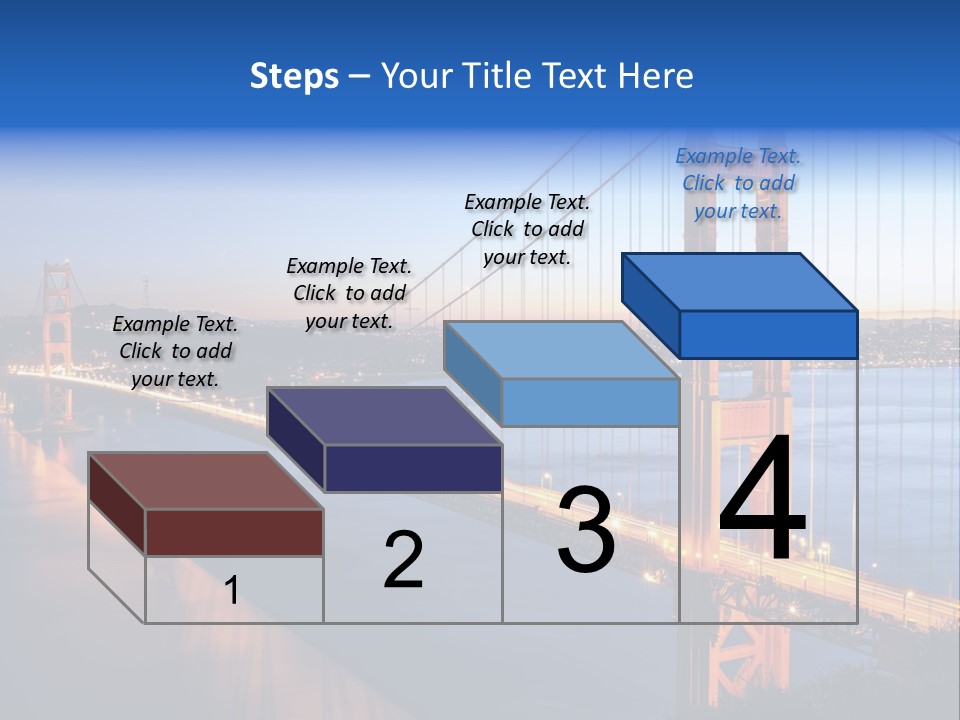 Steps – Your Title Text Here

Example Text. Click to add your text.

Example Text. Click to add your text.

Example Text. Click to add your text.

Example Text. Click to add your text.

1

2

3

4